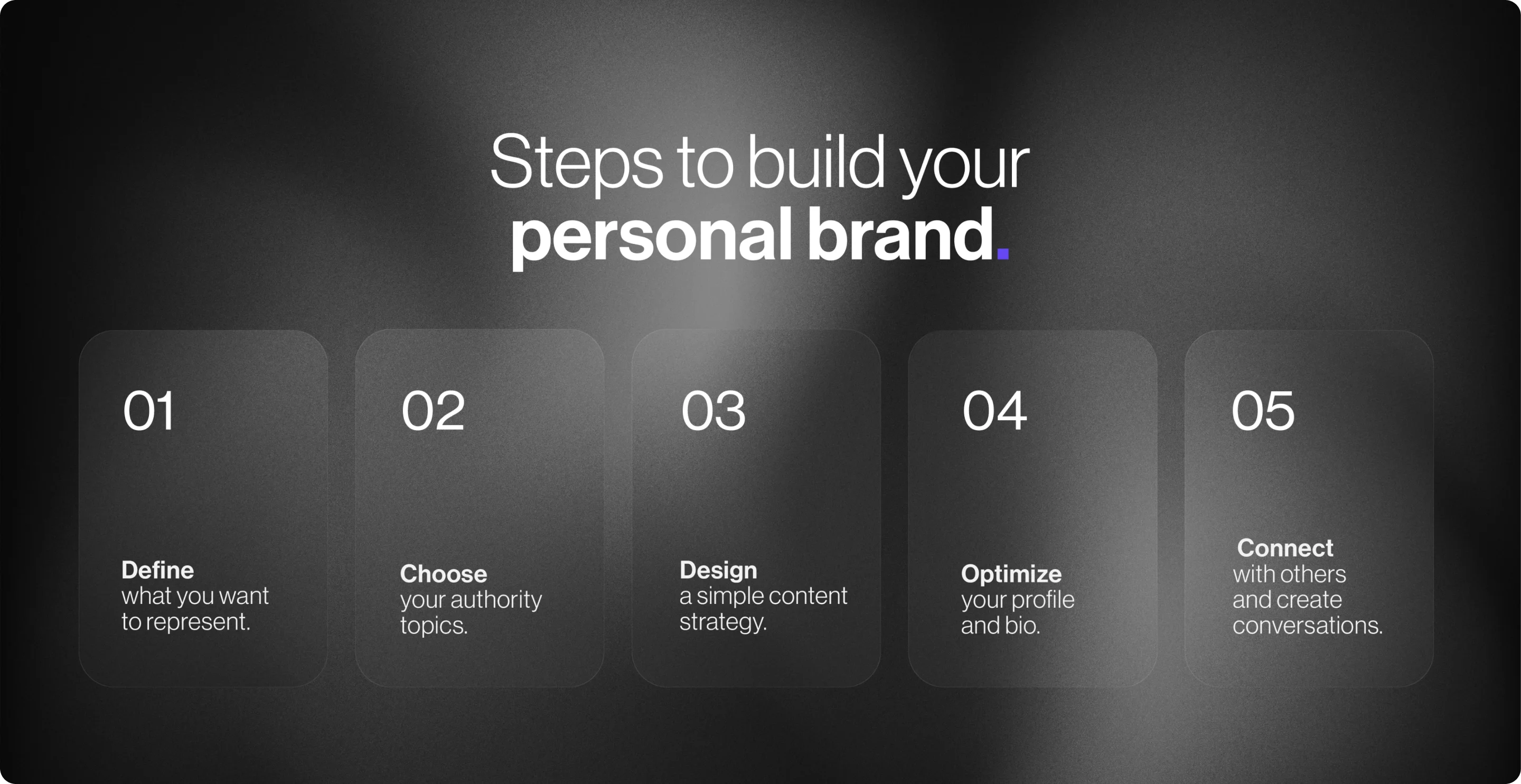 Steps to build your
personal brand.

01

Define
what you want to represent.

02

Choose
your authority topics.

03

Design
a simple content strategy.

04

Optimize
your profile and bio.

05

Connect
with others and create conversations.